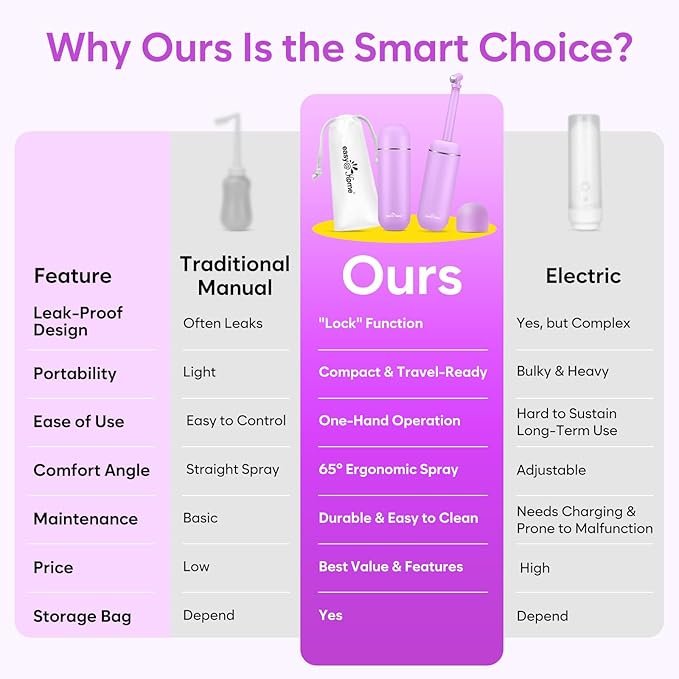 Why Ours Is the Smart Choice?

easy@home

| Feature | Traditional Manual | Ours | Electric |
|---|---|---|---|
| Leak-Proof Design | Often Leaks | "Lock" Function | Yes, but Complex |
| Portability | Light | Compact & Travel-Ready | Bulky & Heavy |
| Ease of Use | Easy to Control | One-Hand Operation | Hard to Sustain Long-Term Use |
| Comfort Angle | Straight Spray | 65° Ergonomic Spray | Adjustable |
| Maintenance | Basic | Durable & Easy to Clean | Needs Charging & Prone to Malfunction |
| Price | Low | Best Value & Features | High |
| Storage Bag | Depend | Yes | Depend |